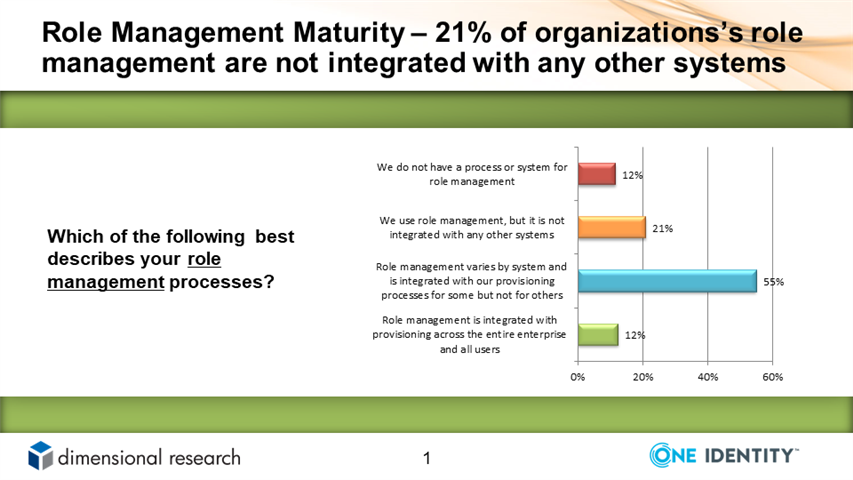 Role Management Maturity – 21% of organizations's role management are not integrated with any other systems

Which of the following best describes your role management processes?

We do not have a process or system for role management
12%

We use role management, but it is not integrated with any other systems
21%

Role management varies by system and is integrated with our provisioning processes for some but not for others
55%

Role management is integrated with provisioning across the entire enterprise and all users
12%

0%
20%
40%
60%

dimensional research

1

ONE IDENTITY™